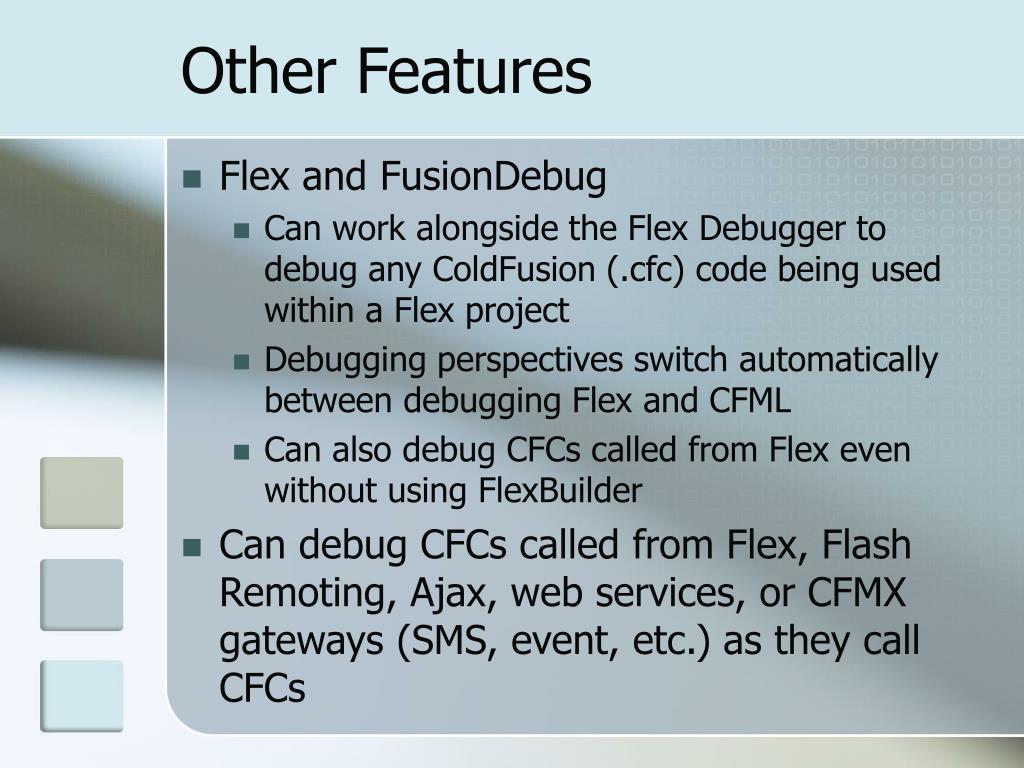 Other Features

- Flex and FusionDebug
  - Can work alongside the Flex Debugger to debug any ColdFusion (.cfc) code being used within a Flex project
  - Debugging perspectives switch automatically between debugging Flex and CFML
  - Can also debug CFCs called from Flex even without using FlexBuilder
- Can debug CFCs called from Flex, Flash Remoting, Ajax, web services, or CFMX gateways (SMS, event, etc.) as they call CFCs